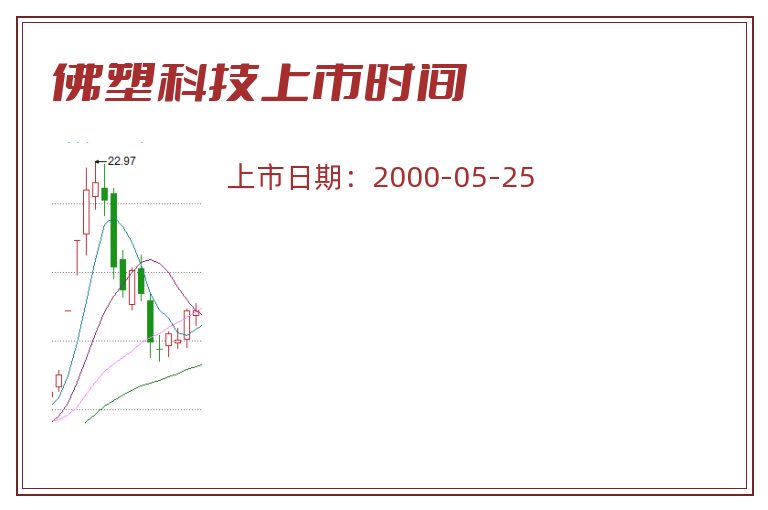 佛塑科技上市时间

22.97

上市日期：2000-05-25